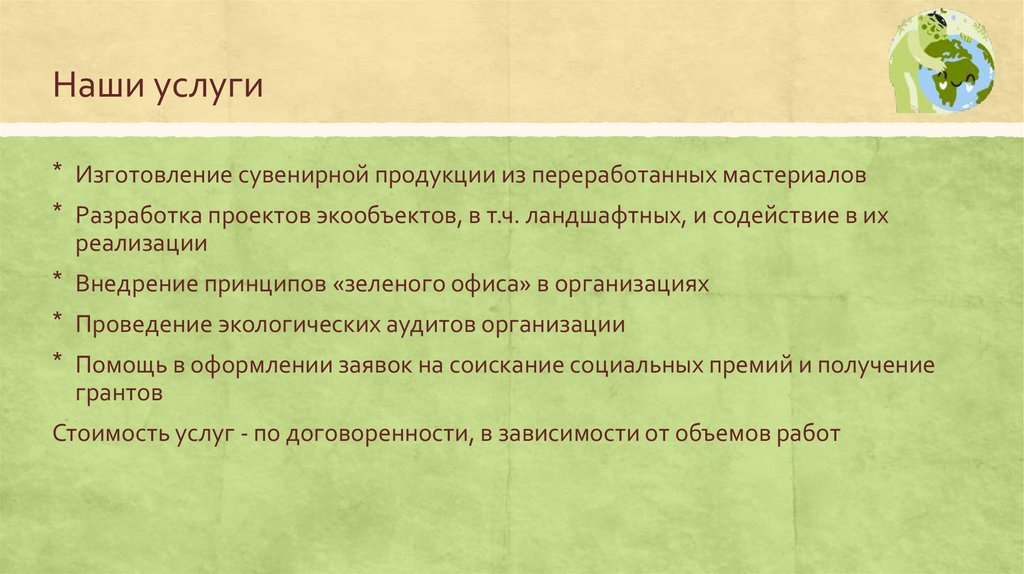 Наши услуги

* Изготовление сувенирной продукции из переработанных мастериалов
* Разработка проектов экообъектов, в т.ч. ландшафтных, и содействие в их реализации
* Внедрение принципов «зеленого офиса» в организациях
* Проведение экологических аудитов организации
* Помощь в оформлении заявок на соискание социальных премий и получение грантов

Стоимость услуг - по договоренности, в зависимости от объемов работ